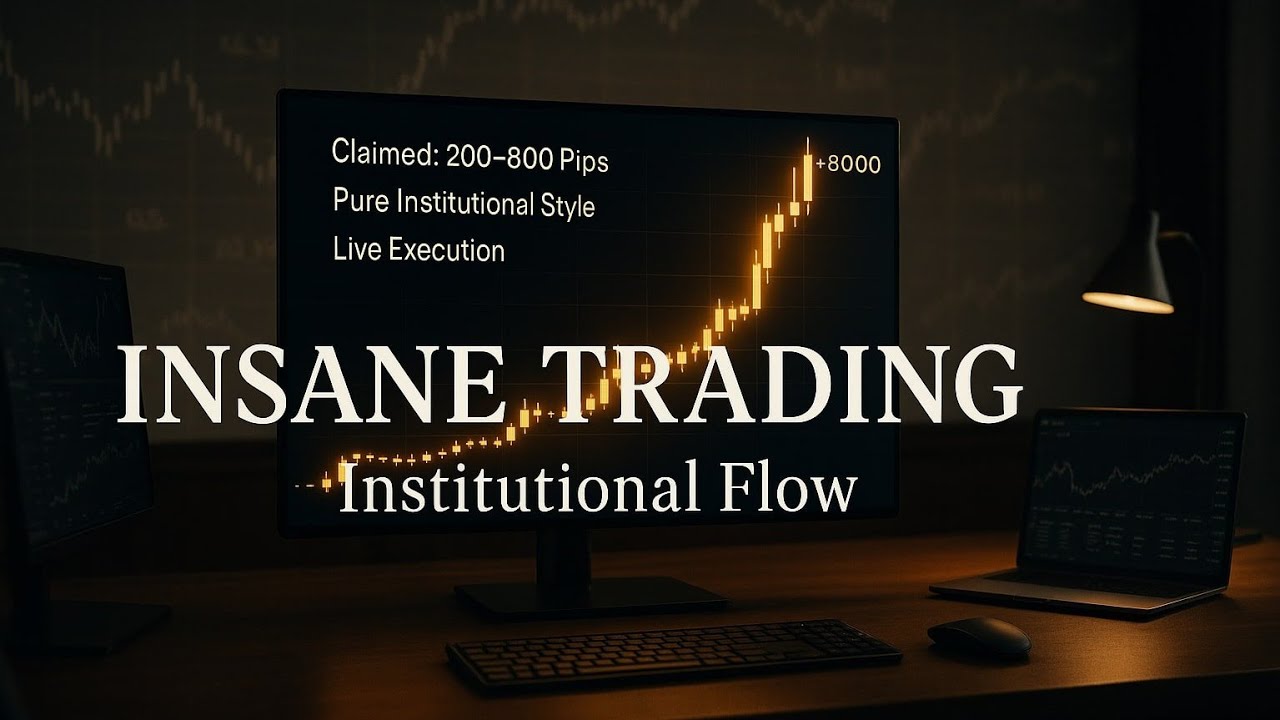 Claimed: 200–800 Pips
Pure Institutional Style
Live Execution

+8000

INSANE TRADING
Institutional Flow